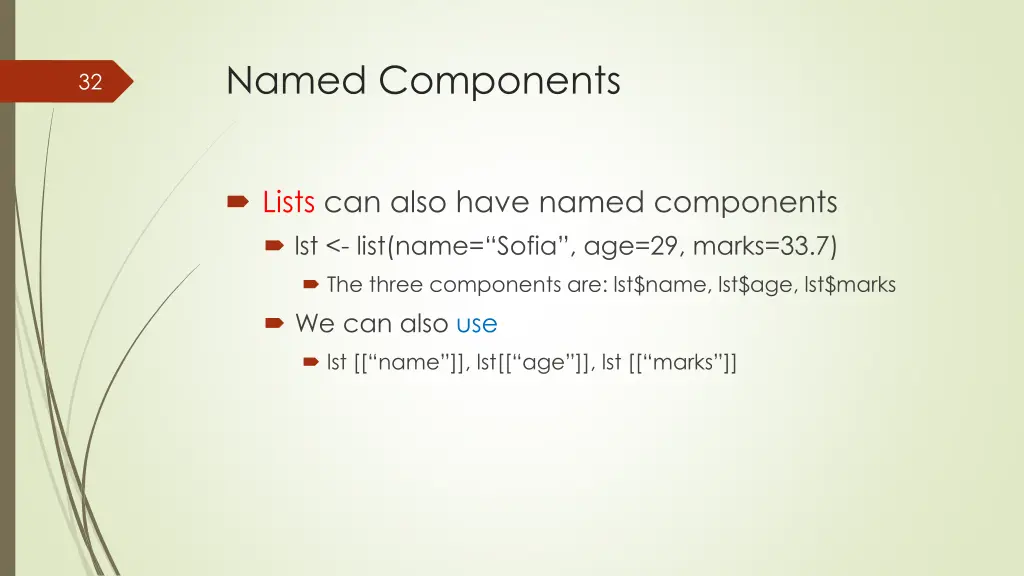 32

Named Components

Lists can also have named components

lst <- list(name=“Sofia”, age=29, marks=33.7)

The three components are: lst\$name, lst\$age, lst\$marks

We can also use

lst [[“name”]], lst[[“age”]], lst [[“marks”]]